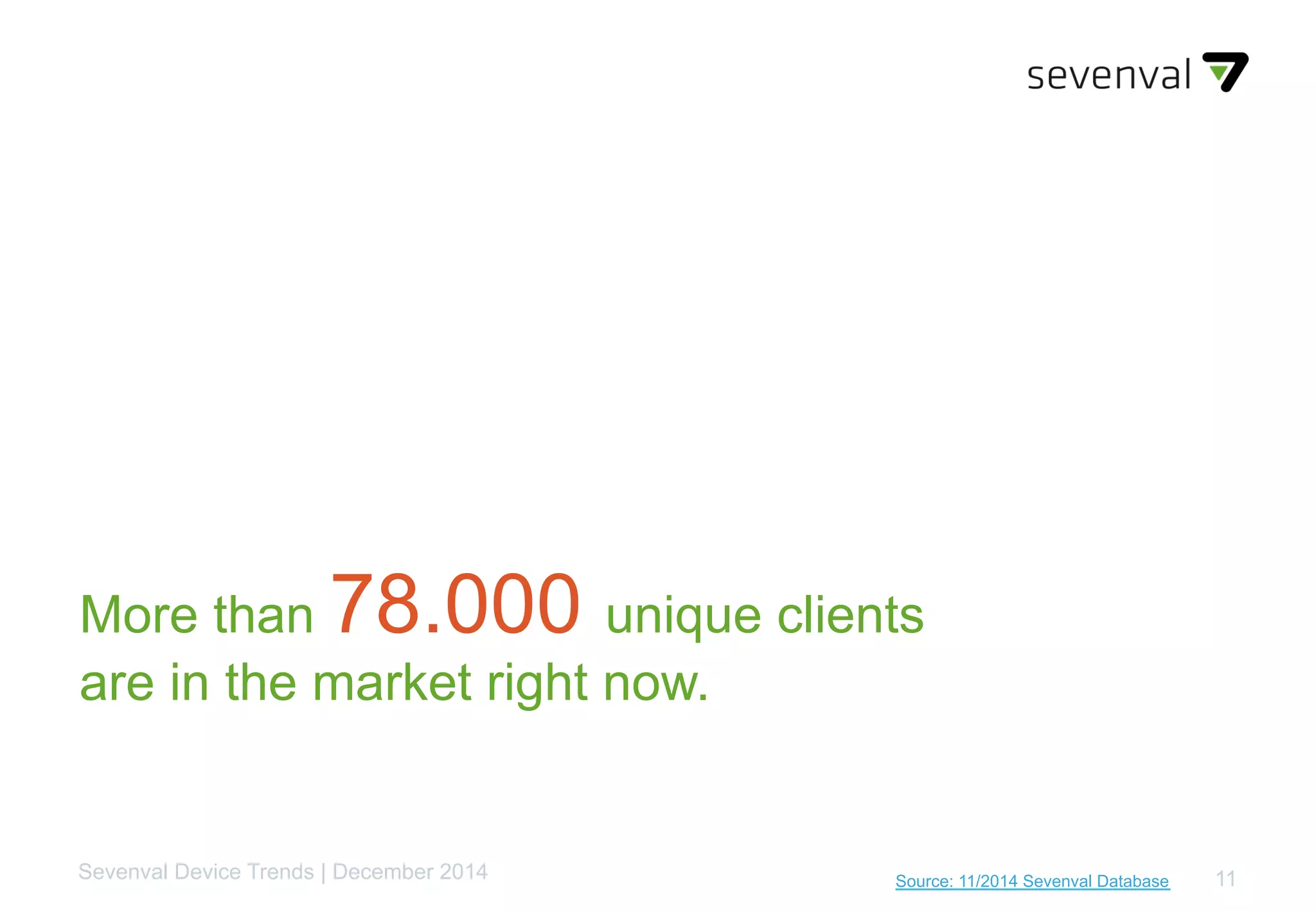 sevenval

More than 78.000 unique clients are in the market right now.

Sevenval Device Trends | December 2014

Source: 11/2014 Sevenval Database

11